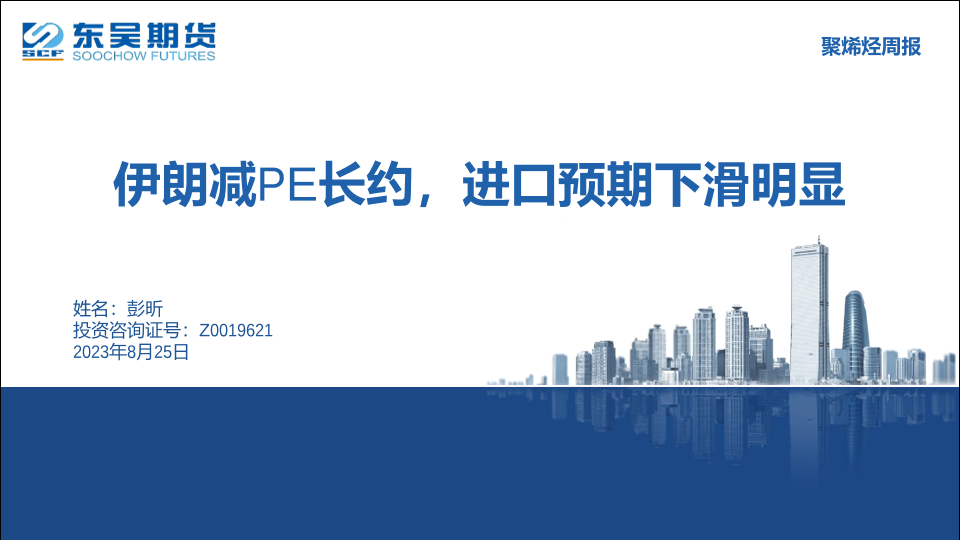 SCF 东吴期货
SOOCHOW FUTURES

聚烯烃周报

伊朗减PE长约，进口预期下滑明显

姓名：彭昕
投资咨询证号：Z0019621
2023年8月25日